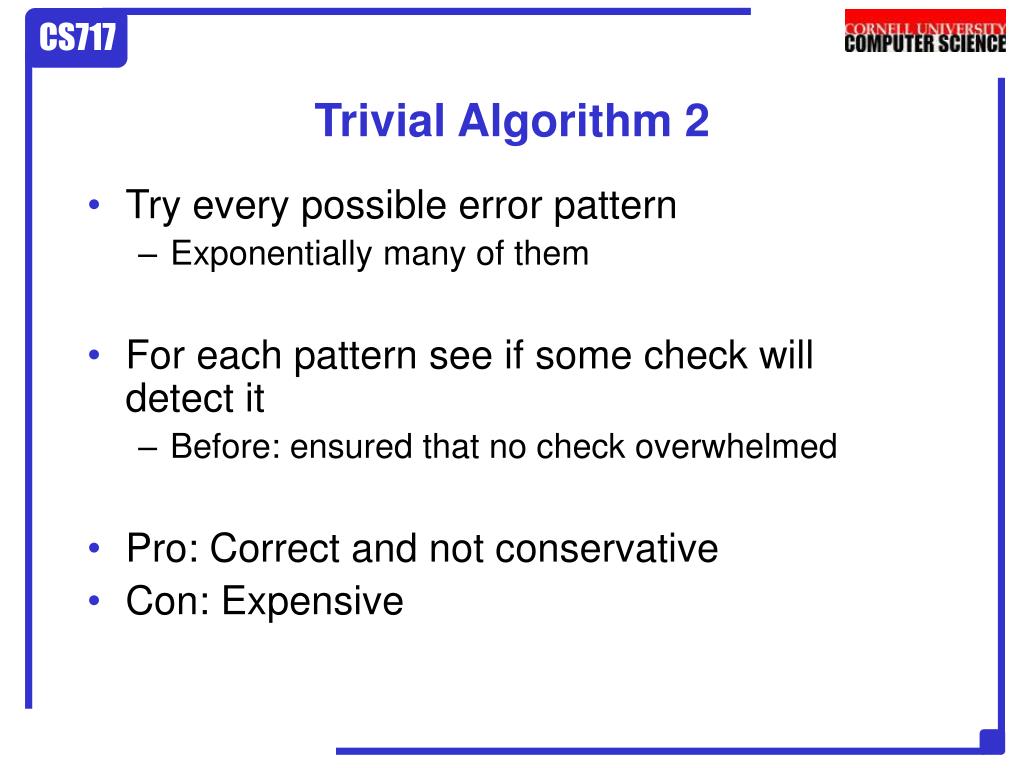 CS717

CORNELL UNIVERSITY
COMPUTER SCIENCE

Trivial Algorithm 2

• Try every possible error pattern
– Exponentially many of them

• For each pattern see if some check will detect it
– Before: ensured that no check overwhelmed

• Pro: Correct and not conservative
• Con: Expensive